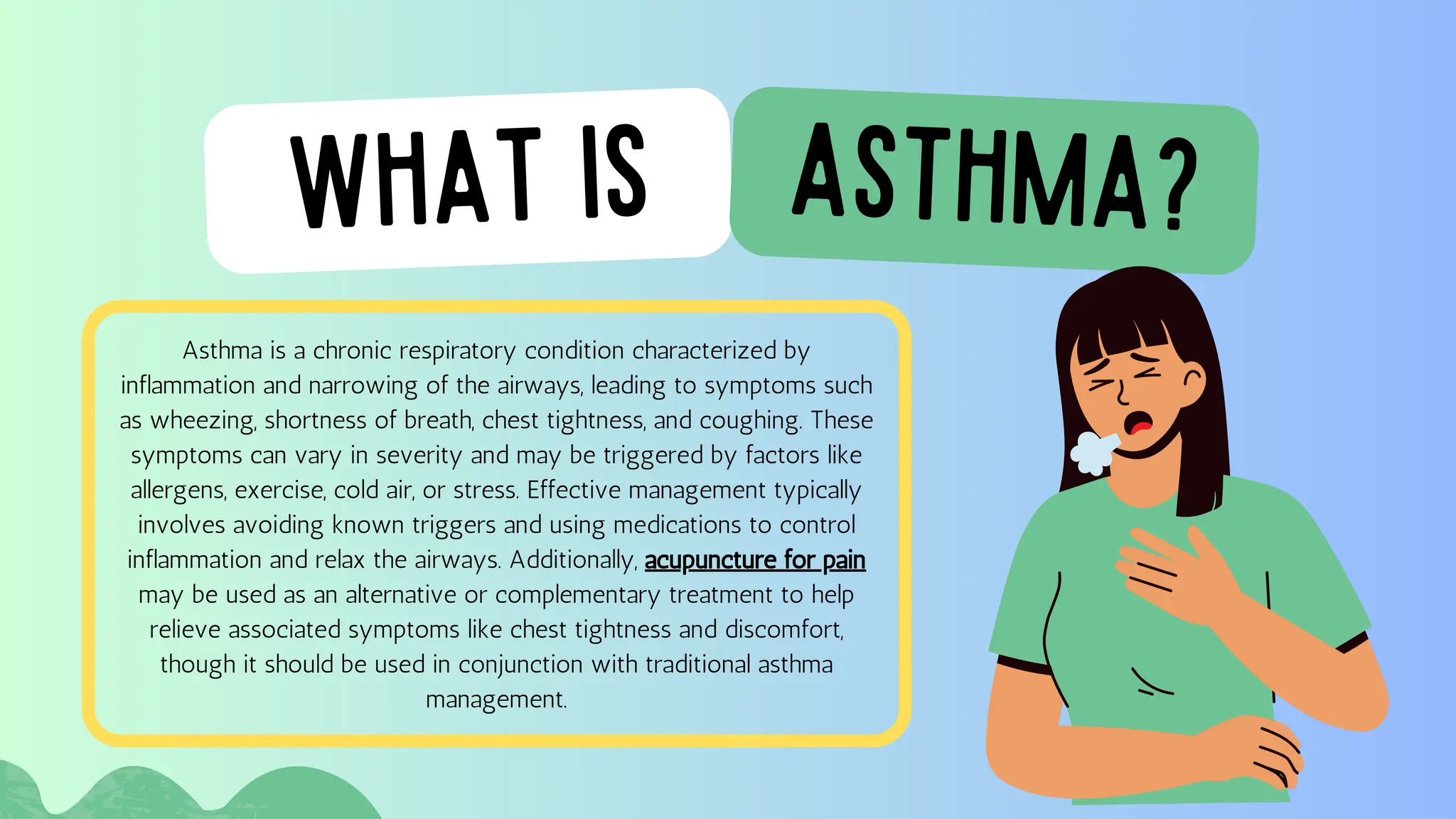 WHAT IS ASTHMA?

Asthma is a chronic respiratory condition characterized by inflammation and narrowing of the airways, leading to symptoms such as wheezing, shortness of breath, chest tightness, and coughing. These symptoms can vary in severity and may be triggered by factors like allergens, exercise, cold air, or stress. Effective management typically involves avoiding known triggers and using medications to control inflammation and relax the airways. Additionally, acupuncture for pain may be used as an alternative or complementary treatment to help relieve associated symptoms like chest tightness and discomfort, though it should be used in conjunction with traditional asthma management.